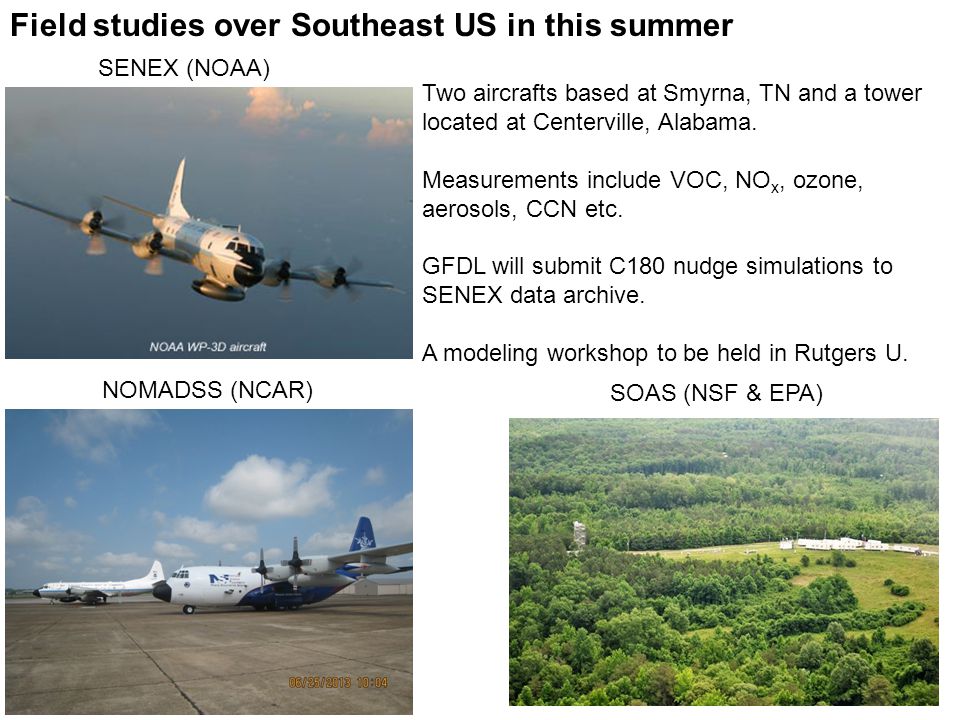 Field studies over Southeast US in this summer

SENEX (NOAA)

NOAA WP-3D aircraft

Two aircrafts based at Smyrna, TN and a tower located at Centerville, Alabama.

Measurements include VOC, $NO_x$, ozone, aerosols, CCN etc.

GFDL will submit C180 nudge simulations to SENEX data archive.

A modeling workshop to be held in Rutgers U.

NOMADSS (NCAR)

06/25/2013 10:04

SOAS (NSF & EPA)